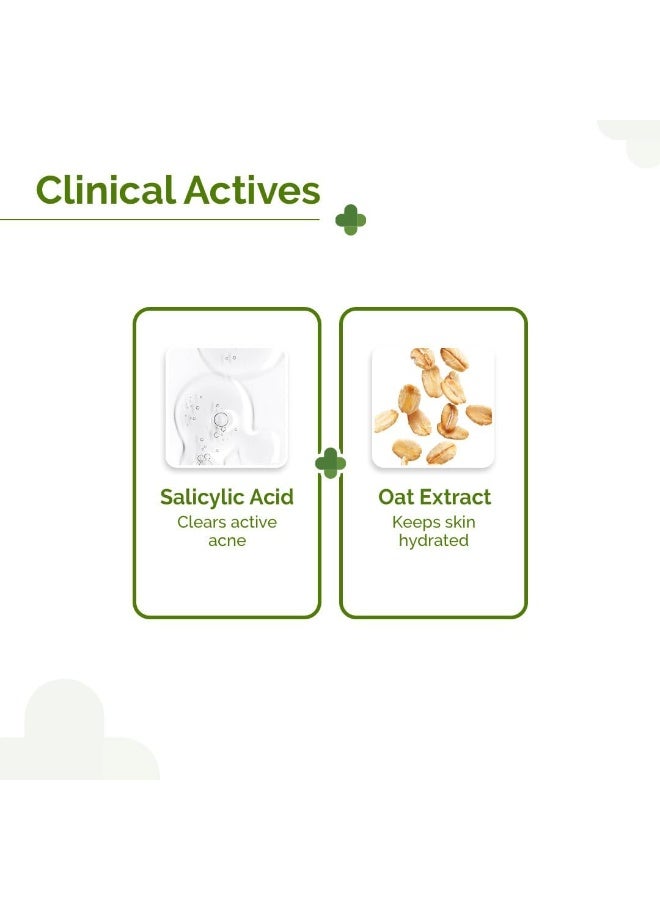 Clinical Actives

Salicylic Acid
Clears active acne

Oat Extract
Keeps skin hydrated